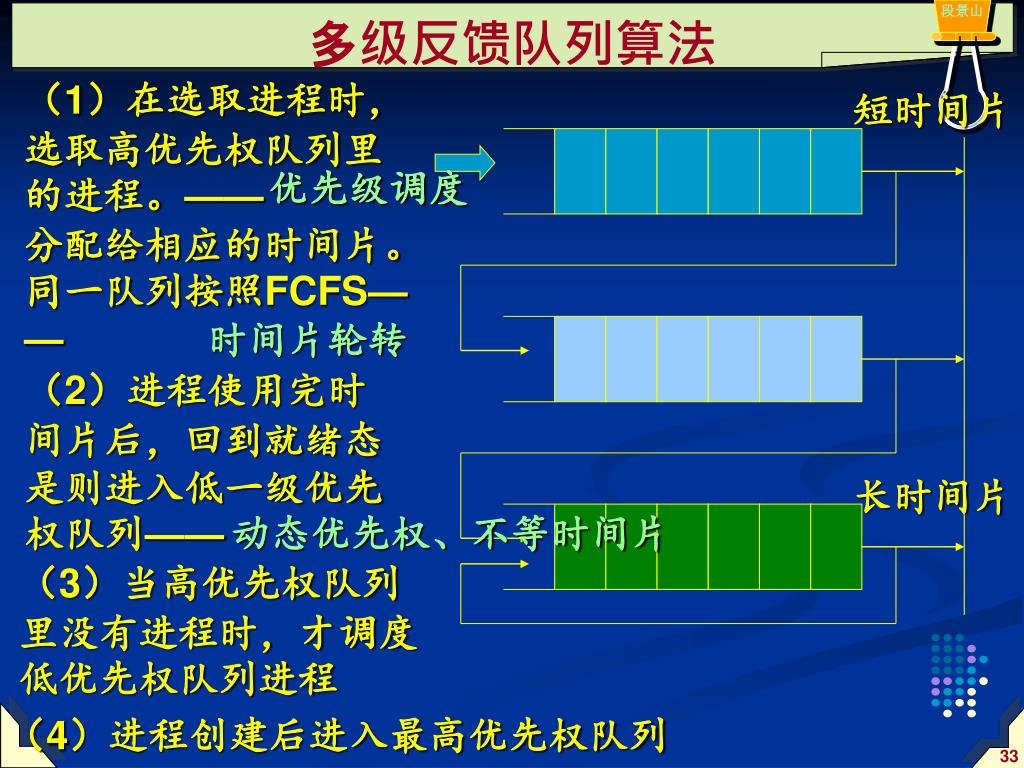 段景山

多级反馈队列算法

（1）在选取进程时，选取高优先权队列里的进程。——优先级调度

分配给相应的时间片。同一队列按照FCFS——时间片轮转

（2）进程使用完时间片后，回到就绪态是则进入低一级优先权队列——动态优先权、不等时间片

（3）当高优先权队列里没有进程时，才调度低优先权队列进程

（4）进程创建后进入最高优先权队列

短时间片

长时间片

33